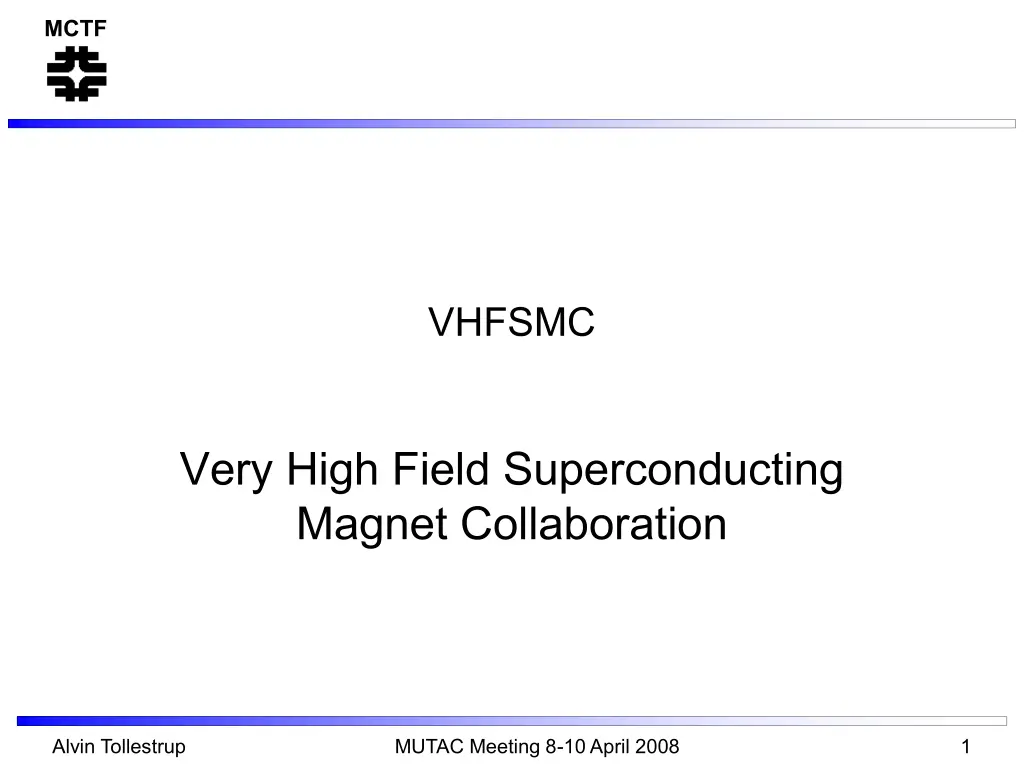 MCTF

VHFSMC

Very High Field Superconducting Magnet Collaboration

Alvin Tollestrup

MUTAC Meeting 8-10 April 2008

1